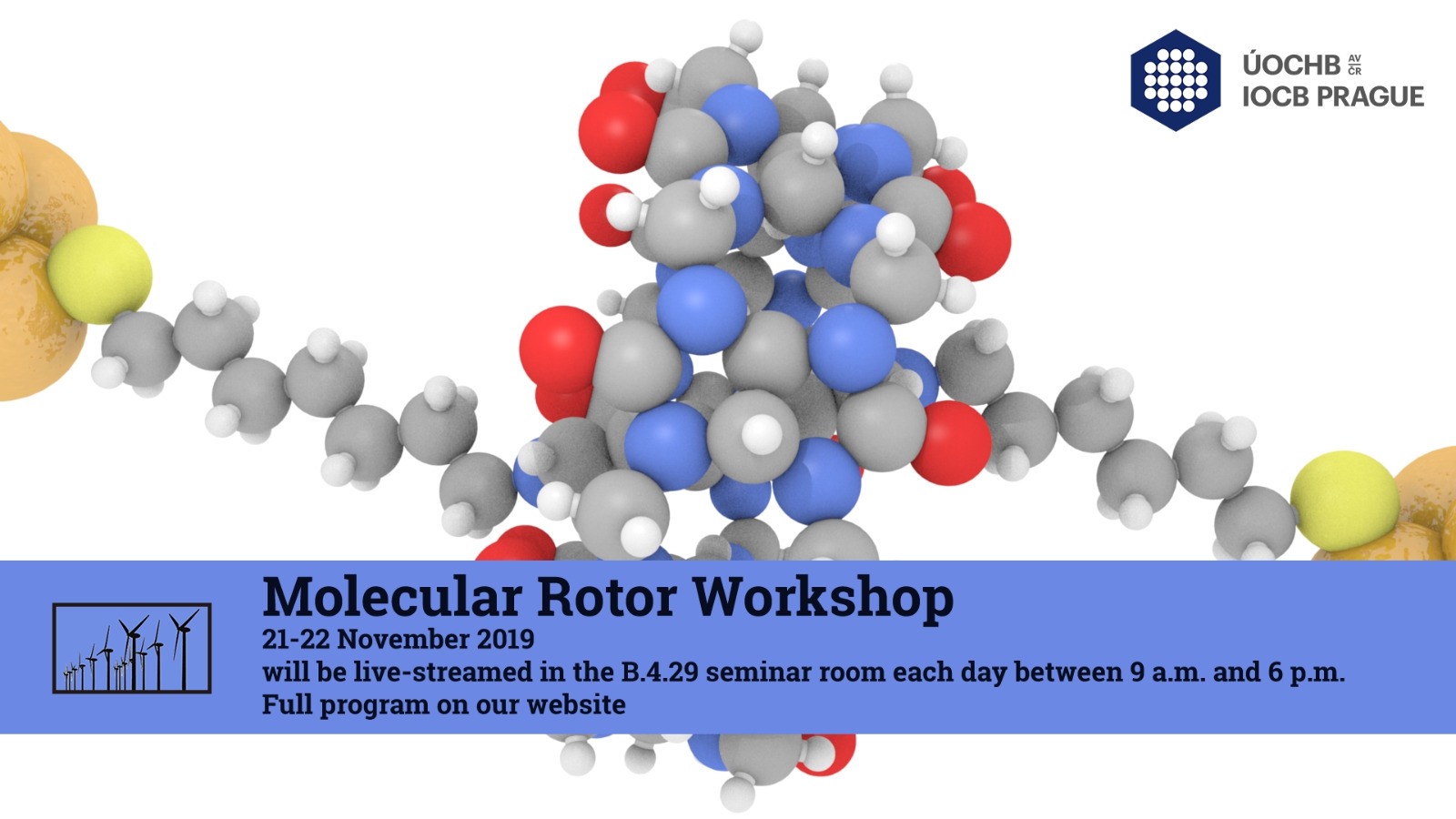 ÚOCHB AV ČR
IOCB PRAGUE

Molecular Rotor Workshop
21-22 November 2019
will be live-streamed in the B.4.29 seminar room each day between 9 a.m. and 6 p.m.
Full program on our website